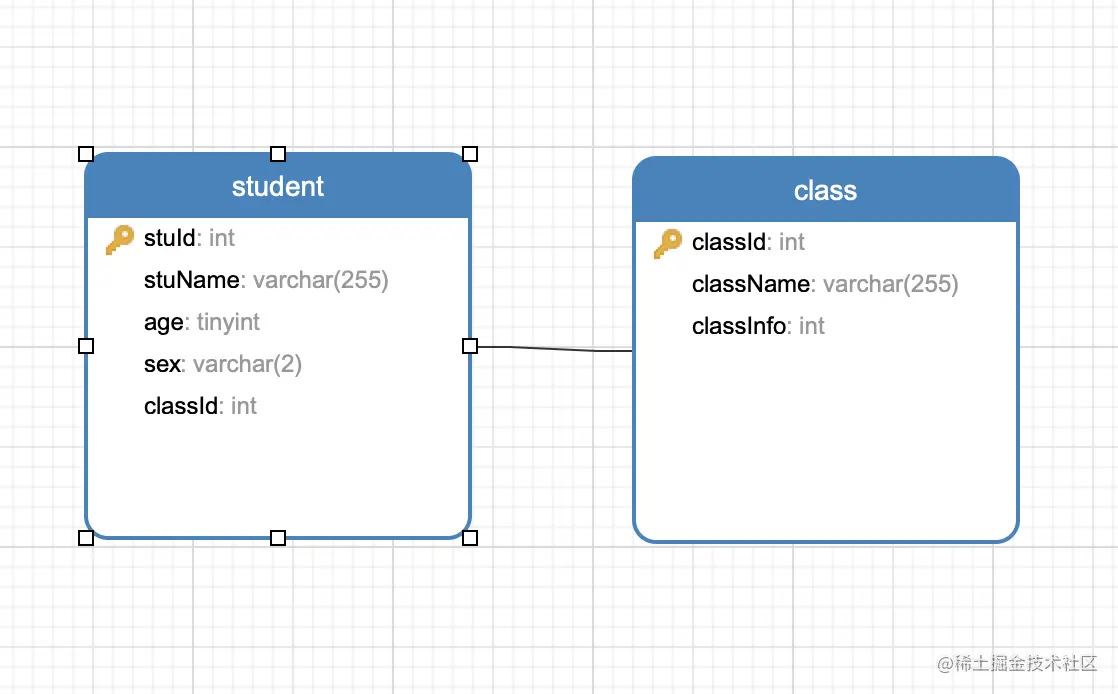 student

stuId: int
stuName: varchar(255)
age: tinyint
sex: varchar(2)
classId: int

class

classId: int
className: varchar(255)
classInfo: int

@稀土掘金技术社区